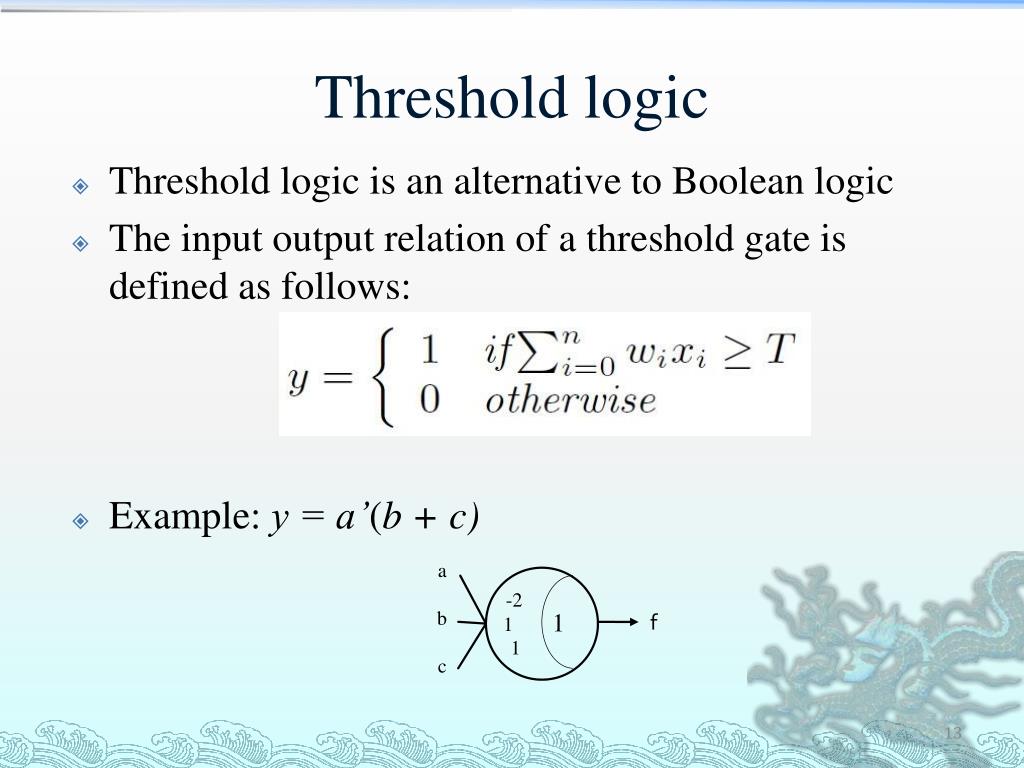 Threshold logic

Threshold logic is an alternative to Boolean logic

The input output relation of a threshold gate is defined as follows:

$y = \begin{cases} 1 & if \sum_{i=0}^{n} w_i x_i \geq T \\ 0 & otherwise \end{cases}$

Example: $y = a'(b + c)$

a
b
c
-2
1
1
1
f

13